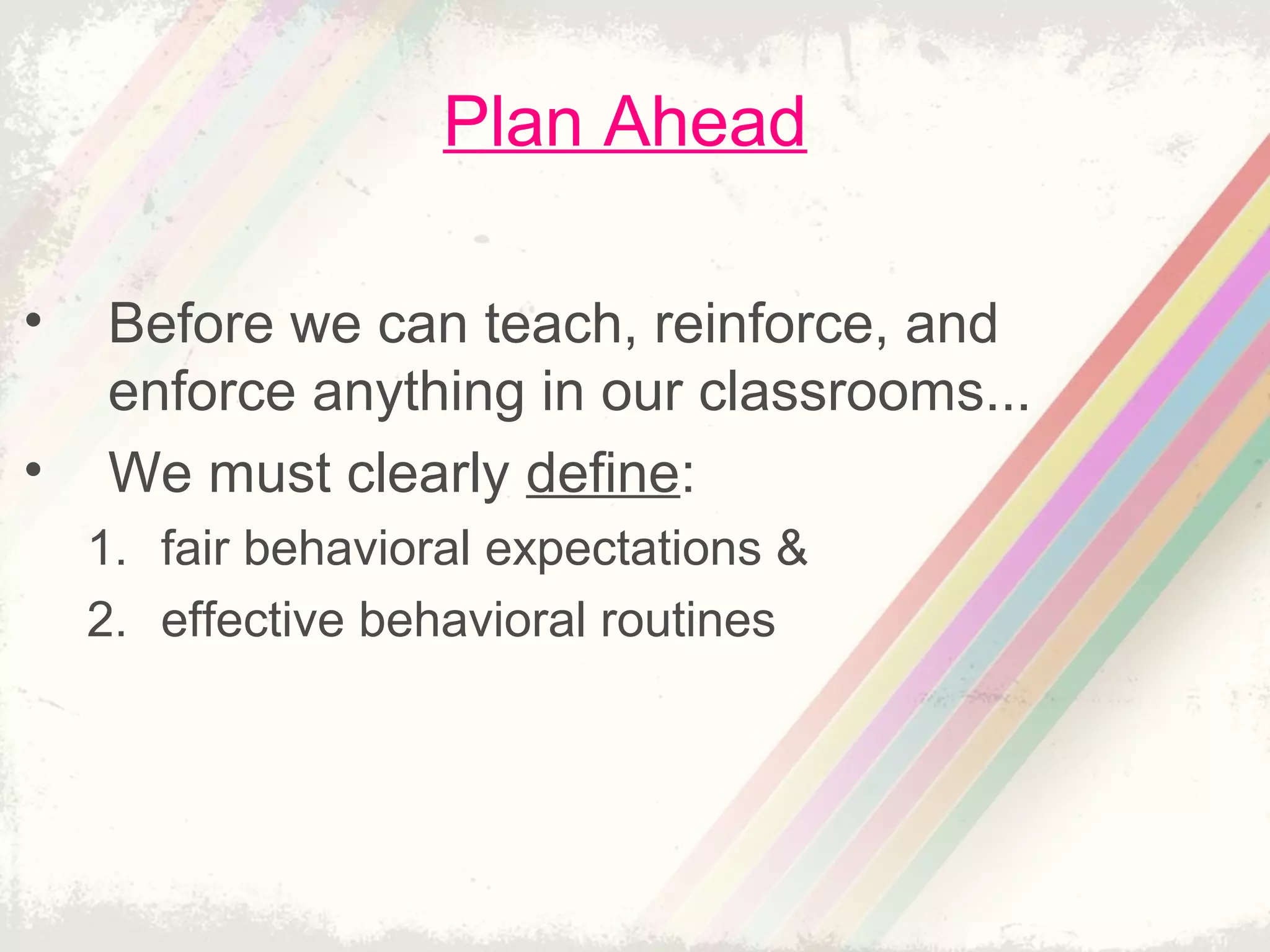 Plan Ahead

• Before we can teach, reinforce, and enforce anything in our classrooms...
• We must clearly define:
1. fair behavioral expectations &
2. effective behavioral routines